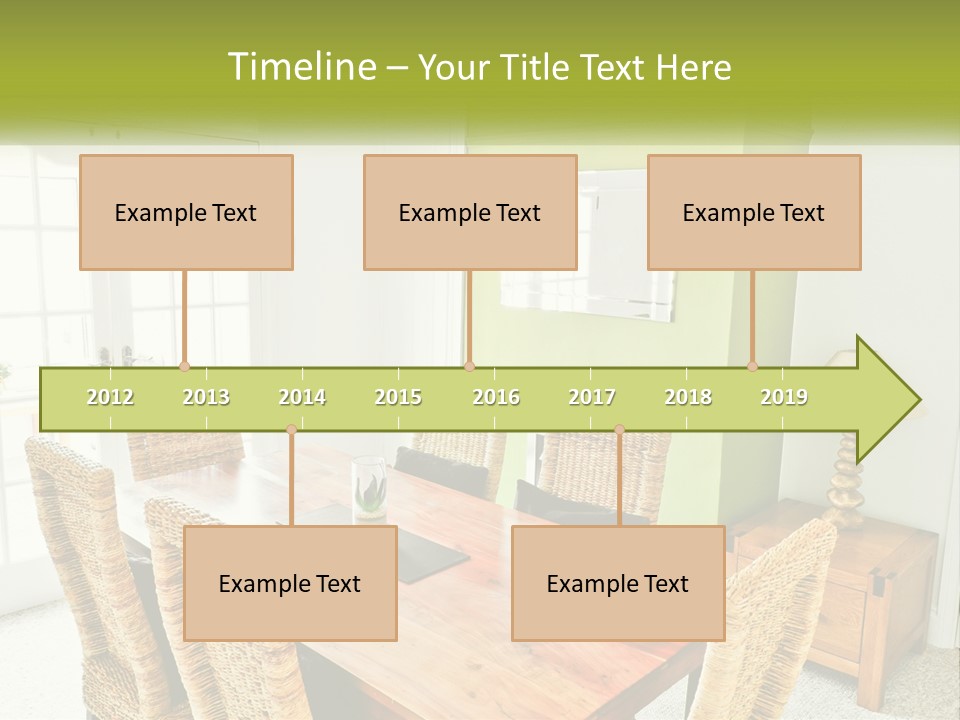 Timeline – Your Title Text Here

Example Text

Example Text

Example Text

2012 2013 2014 2015 2016 2017 2018 2019

Example Text

Example Text